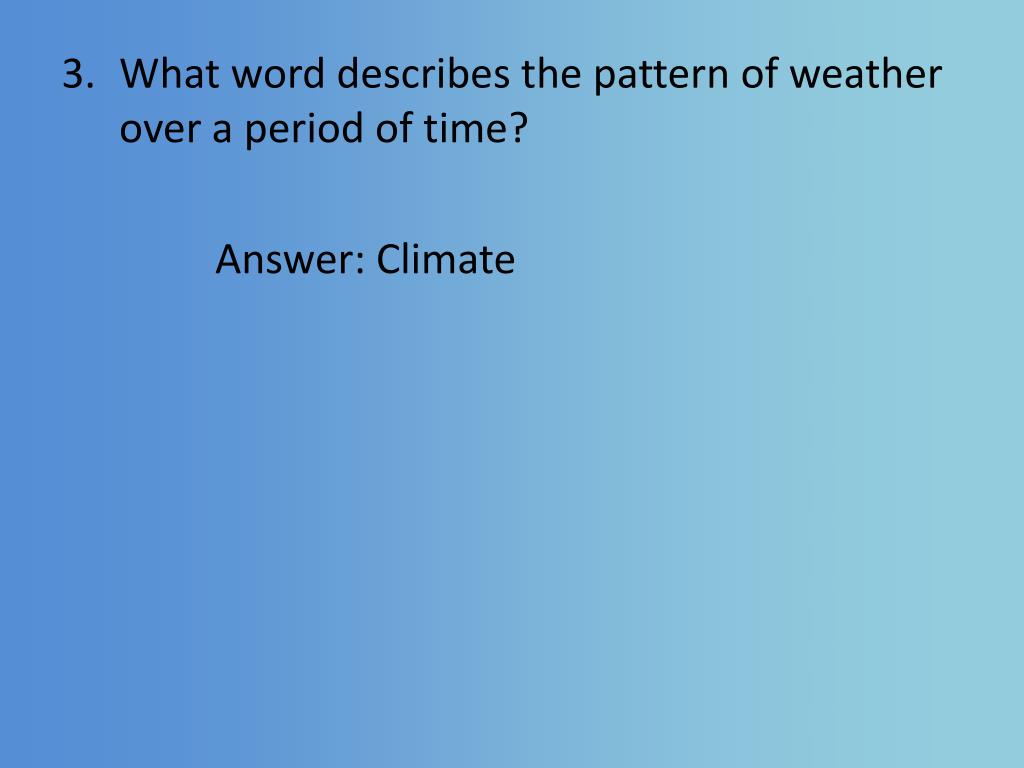 3. What word describes the pattern of weather over a period of time?

Answer: Climate